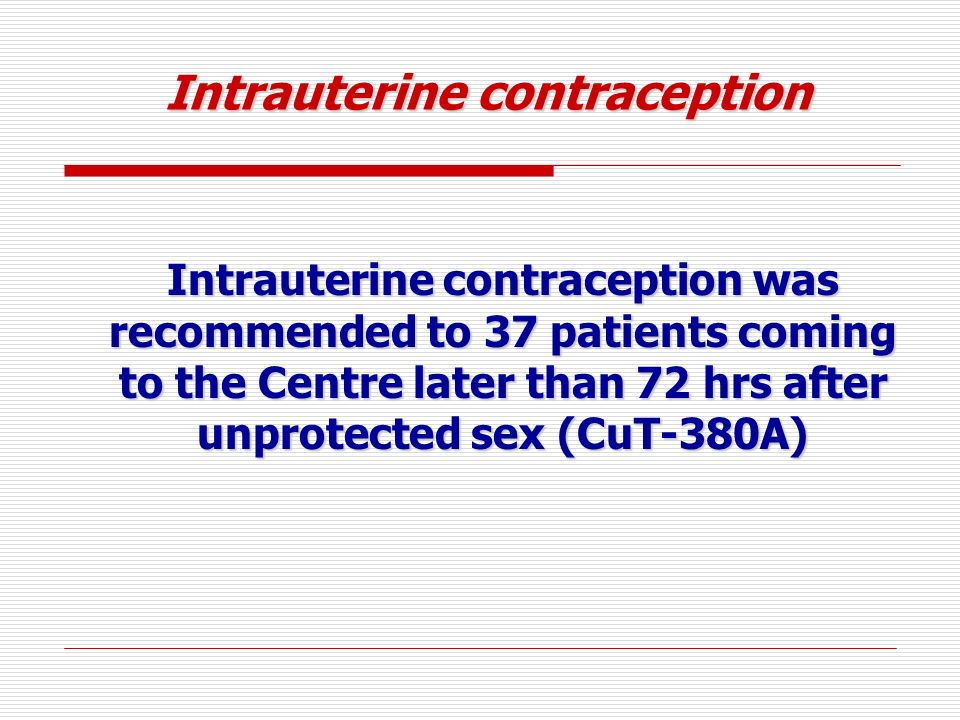 Intrauterine contraception

Intrauterine contraception was recommended to 37 patients coming to the Centre later than 72 hrs after unprotected sex (CuT-380A)